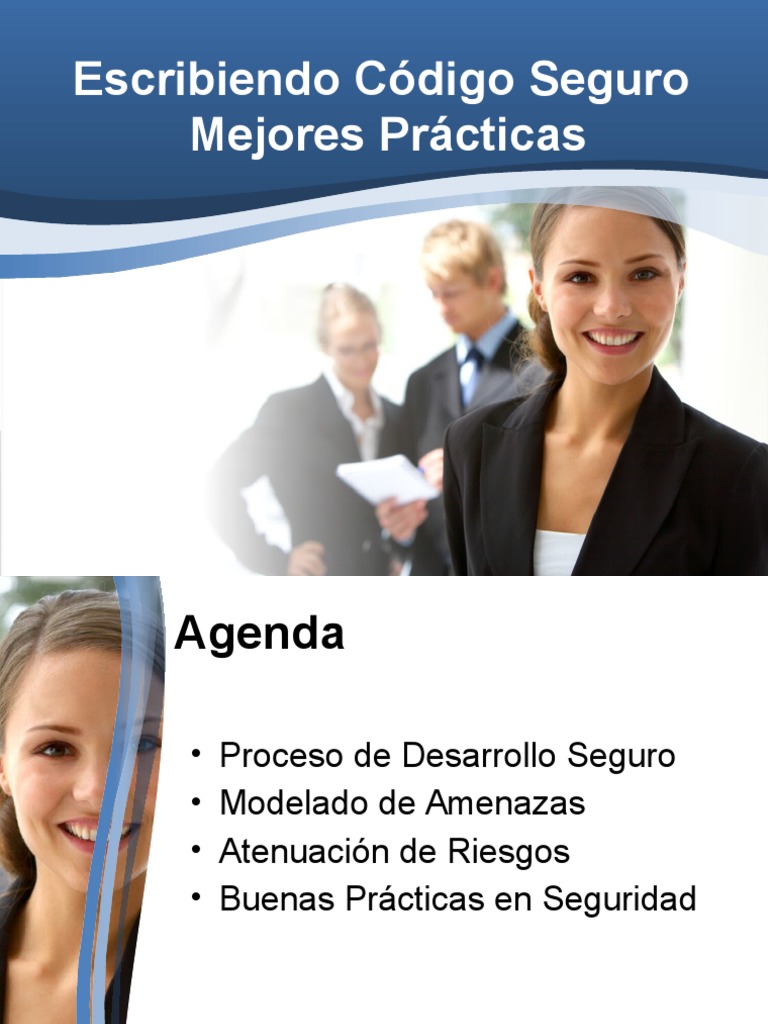 Escribiendo Código Seguro
Mejores Prácticas

Agenda

• Proceso de Desarrollo Seguro
• Modelado de Amenazas
• Atenuación de Riesgos
• Buenas Prácticas en Seguridad